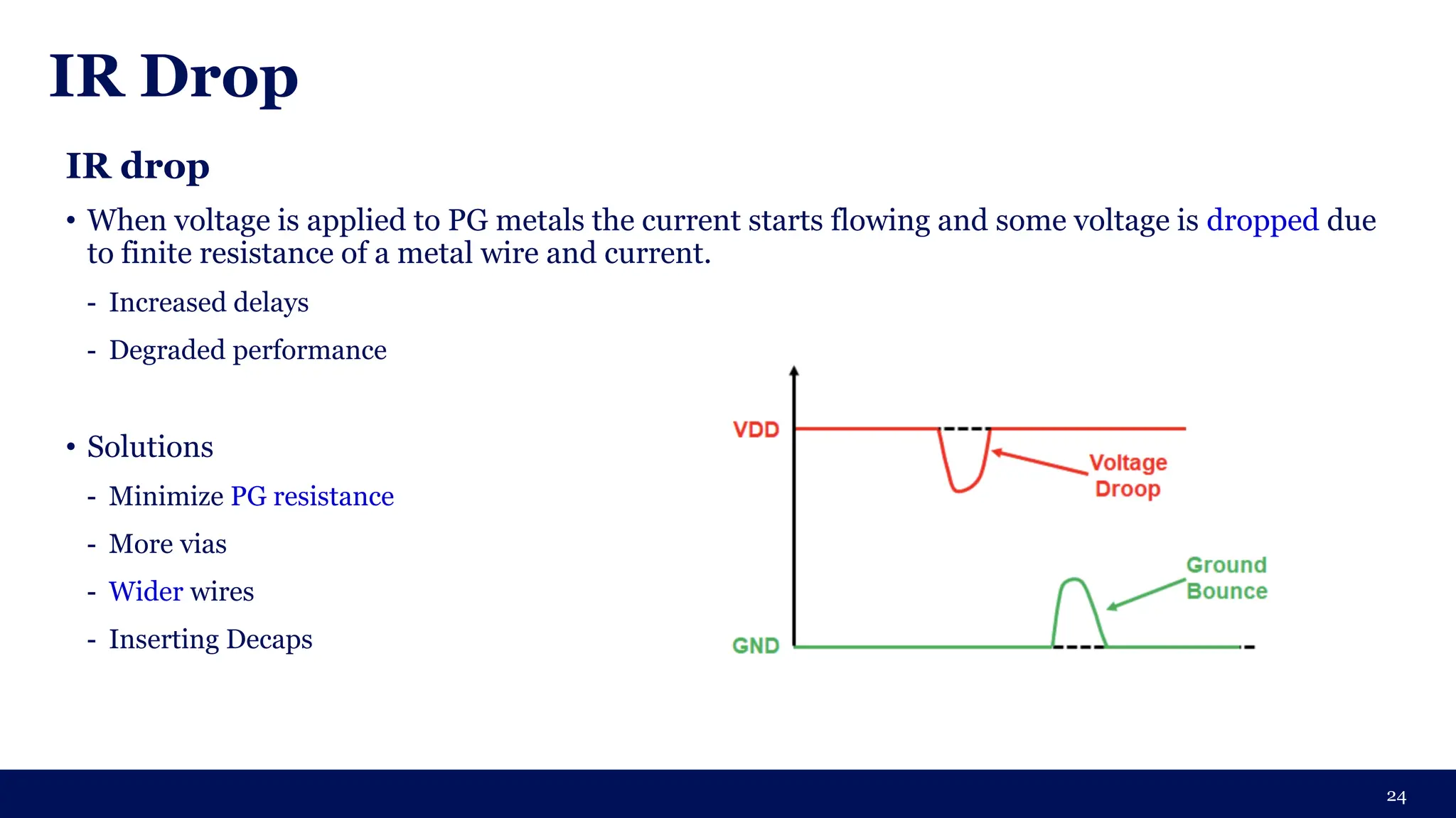 IR Drop

IR drop

• When voltage is applied to PG metals the current starts flowing and some voltage is dropped due to finite resistance of a metal wire and current.

- Increased delays
- Degraded performance

• Solutions

- Minimize PG resistance
- More vias
- Wider wires
- Inserting Decaps

VDD

Voltage Droop

Ground Bounce

GND

24